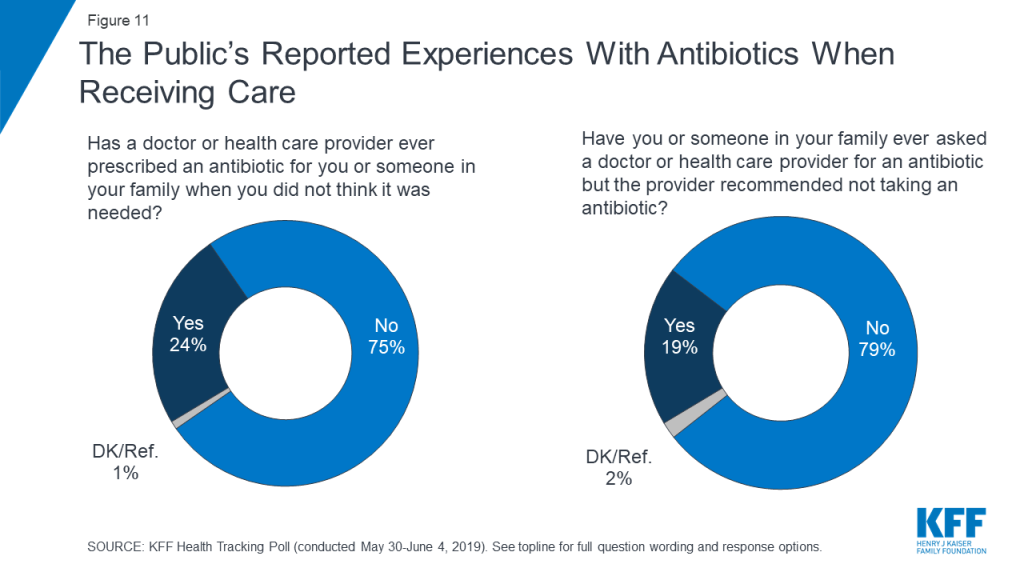 Figure 11

The Public's Reported Experiences With Antibiotics When Receiving Care

Has a doctor or health care provider ever prescribed an antibiotic for you or someone in your family when you did not think it was needed?

Yes 24%

No 75%

DK/Ref. 1%

Have you or someone in your family ever asked a doctor or health care provider for an antibiotic but the provider recommended not taking an antibiotic?

Yes 19%

No 79%

DK/Ref. 2%

SOURCE: KFF Health Tracking Poll (conducted May 30-June 4, 2019). See topline for full question wording and response options.

KFF HENRY J KAISER FAMILY FOUNDATION